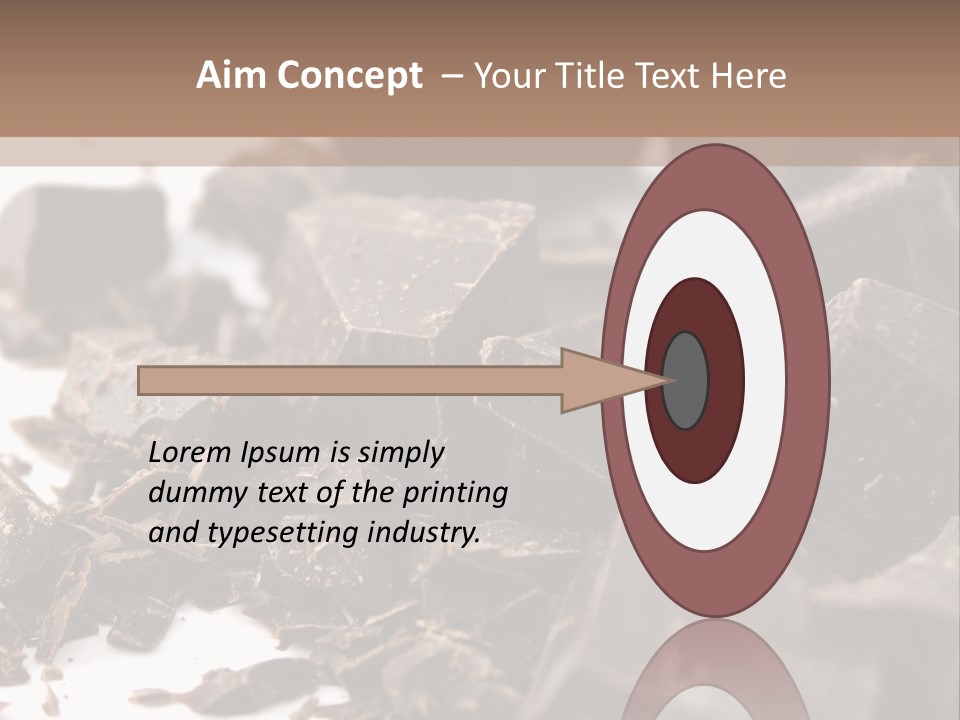 Aim Concept – Your Title Text Here

Lorem Ipsum is simply dummy text of the printing and typesetting industry.